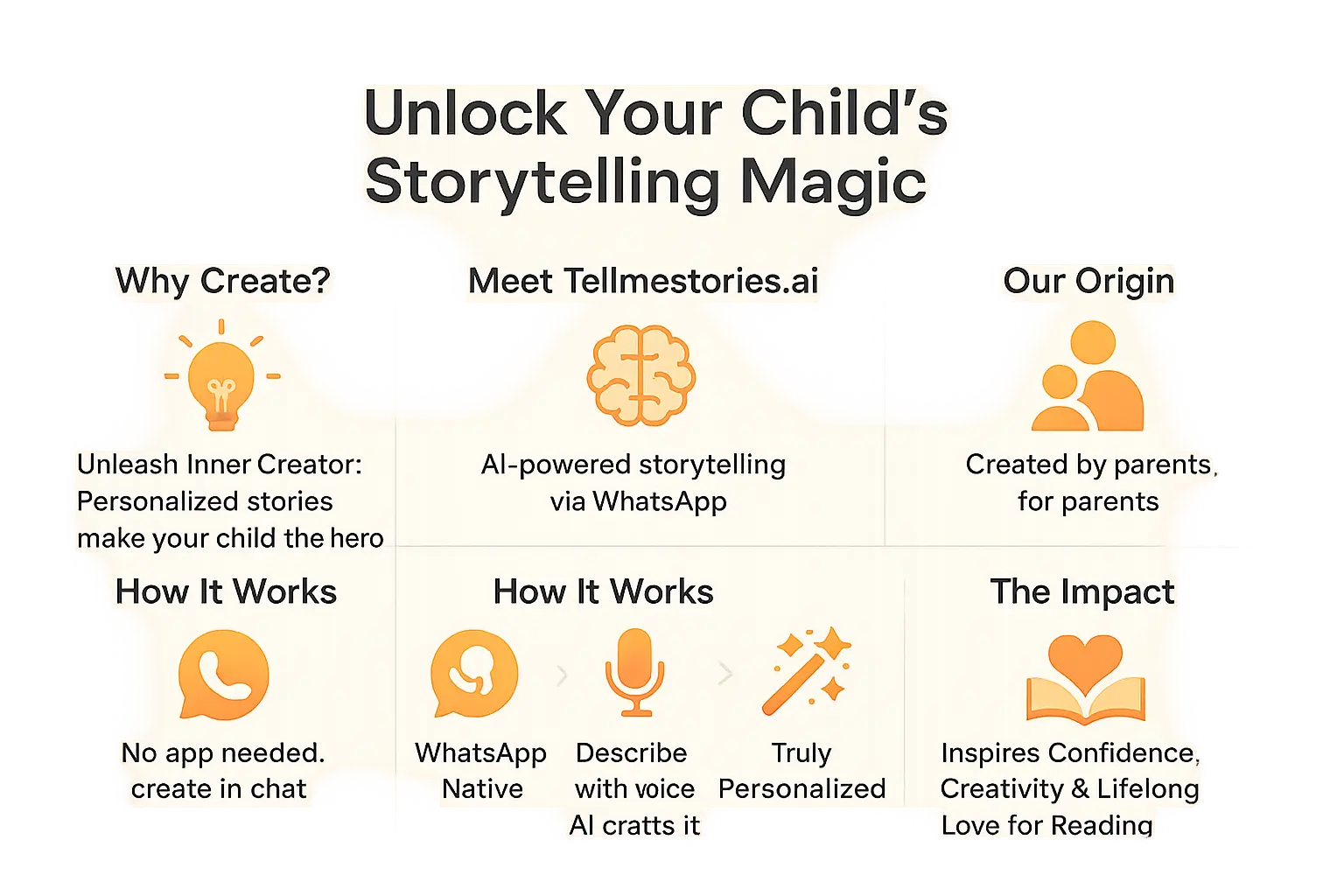 Unlock Your Child's Storytelling Magic

Why Create?

Unleash Inner Creator: Personalized stories make your child the hero

Meet Tellmestories.ai

AI-powered storytelling via WhatsApp

Our Origin

Created by parents, for parents

How It Works

No app needed. create in chat

How It Works

WhatsApp Native

Describe with voice AI cratts it

Truly Personalized

The Impact

Inspires Confidence, Creativity & Lifelong Love for Reading